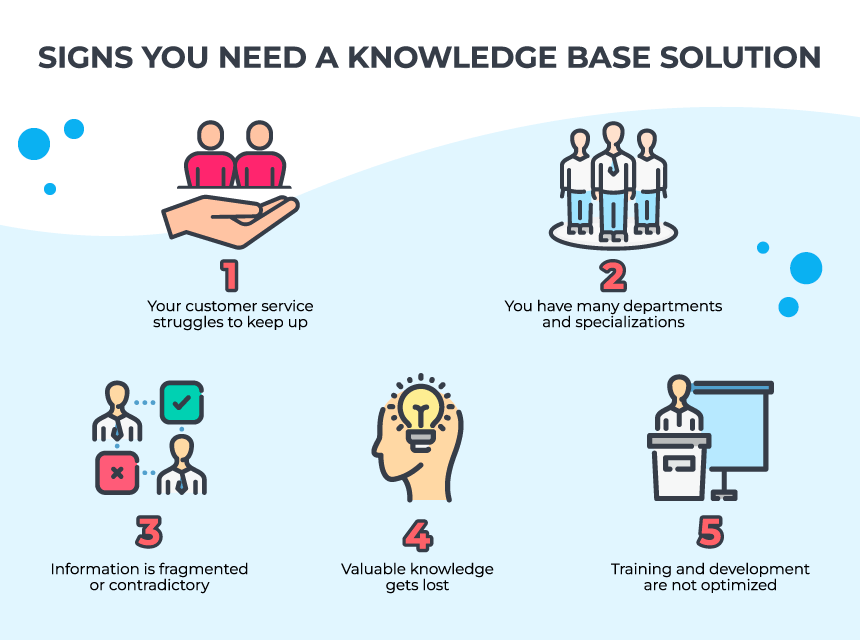 SIGNS YOU NEED A KNOWLEDGE BASE SOLUTION

1
Your customer service struggles to keep up

2
You have many departments and specializations

3
Information is fragmented or contradictory

4
Valuable knowledge gets lost

5
Training and development are not optimized